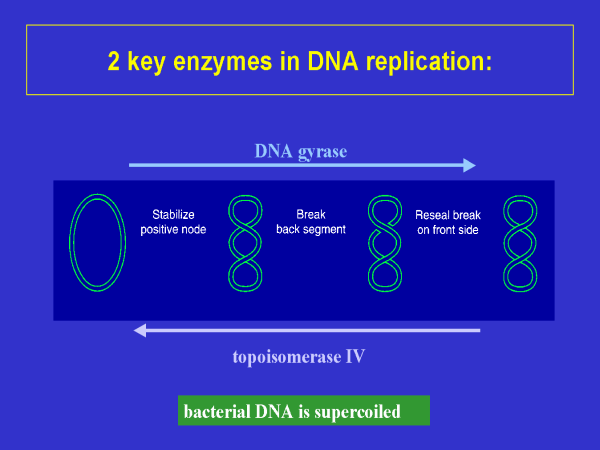 2 key enzymes in DNA replication:

DNA gyrase

Stabilize positive node

Break back segment

Reseal break on front side

topoisomerase IV

bacterial DNA is supercoiled